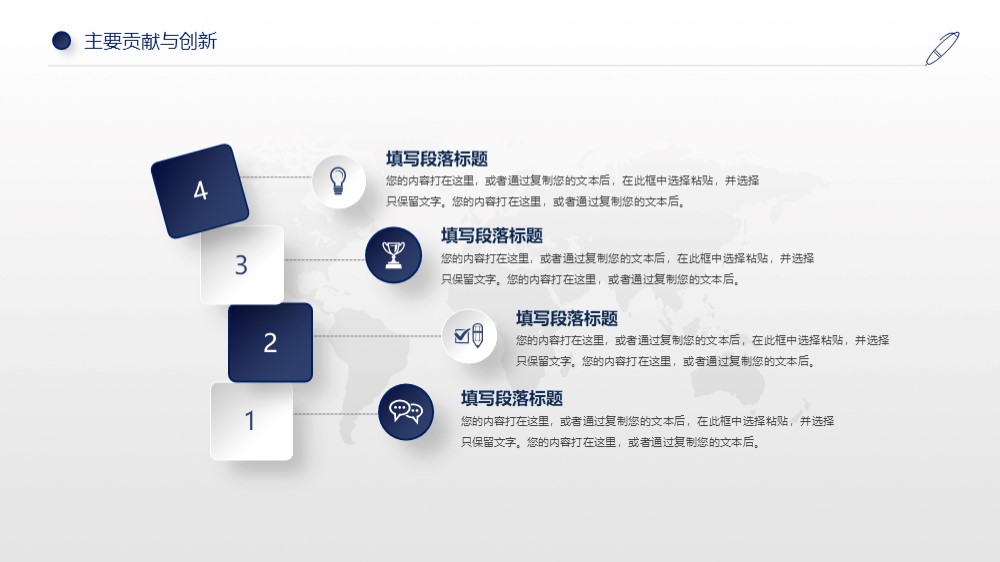 主要贡献与创新

4

填写段落标题

您的内容打在这里，或者通过复制您的文本后，在此框中选择粘贴，并选择只保留文字。您的内容打在这里，或者通过复制您的文本后。

3

填写段落标题

您的内容打在这里，或者通过复制您的文本后，在此框中选择粘贴，并选择只保留文字。您的内容打在这里，或者通过复制您的文本后。

2

填写段落标题

您的内容打在这里，或者通过复制您的文本后，在此框中选择粘贴，并选择只保留文字。您的内容打在这里，或者通过复制您的文本后。

1

填写段落标题

您的内容打在这里，或者通过复制您的文本后，在此框中选择粘贴，并选择只保留文字。您的内容打在这里，或者通过复制您的文本后。